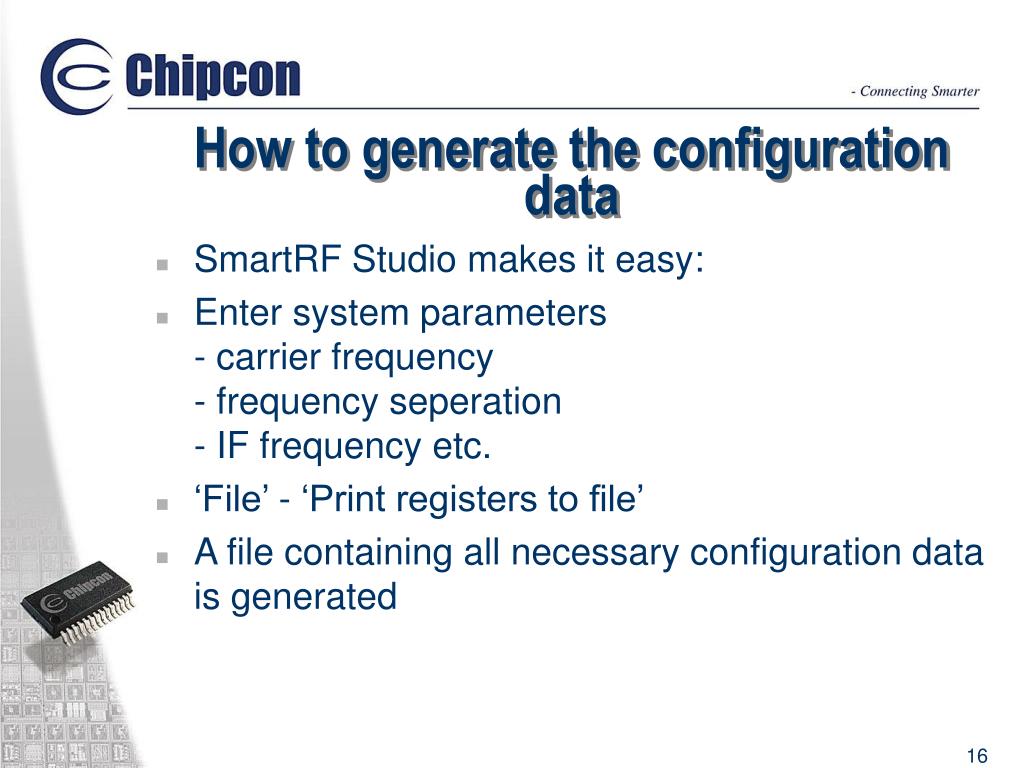 Chipcon

- Connecting Smarter

How to generate the configuration data

- SmartRF Studio makes it easy:
- Enter system parameters
  - carrier frequency
  - frequency seperation
  - IF frequency etc.
- ‘File’ - ‘Print registers to file’
- A file containing all necessary configuration data is generated

Chipcon

16